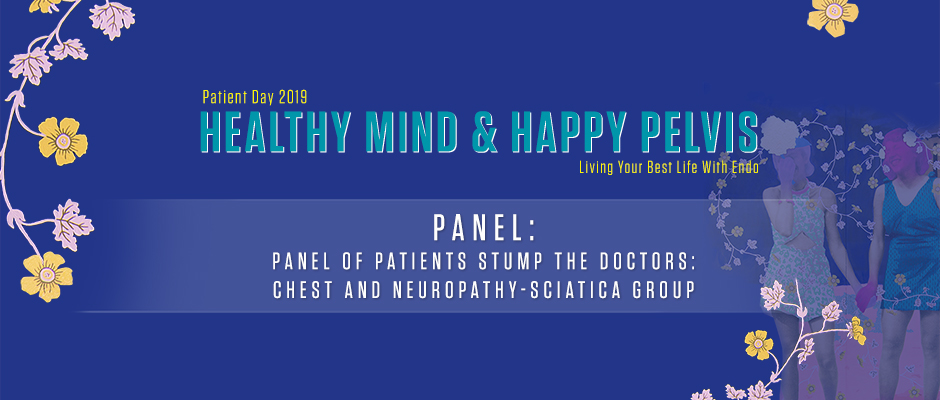 Patient Day 2019
HEALTHY MIND & HAPPY PELVIS
Living Your Best Life With Endo

PANEL:
PANEL OF PATIENTS STUMP THE DOCTORS:
CHEST AND NEUROPATHY-SCIATICA GROUP